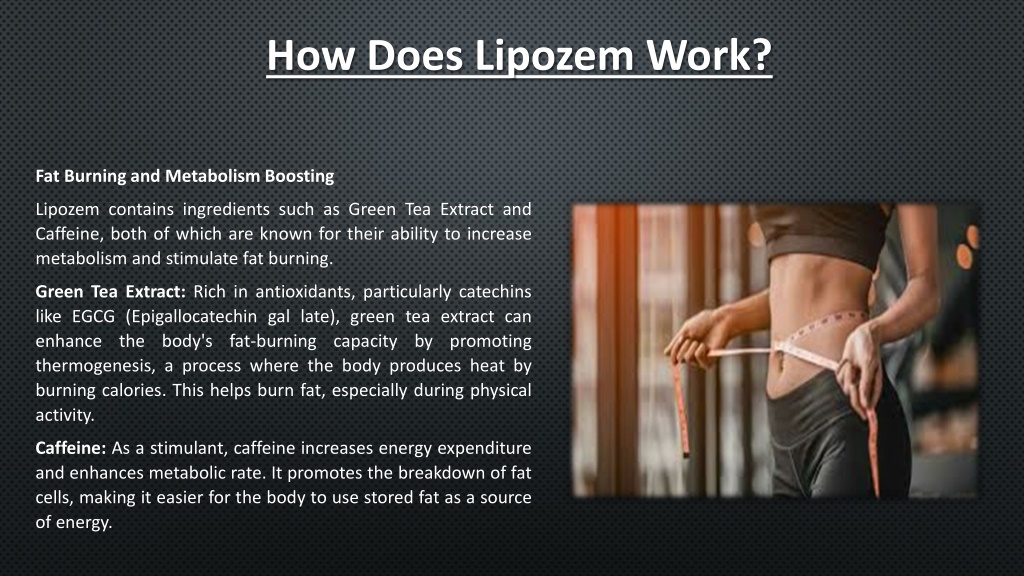 How Does Lipozem Work?

Fat Burning and Metabolism Boosting

Lipozem contains ingredients such as Green Tea Extract and Caffeine, both of which are known for their ability to increase metabolism and stimulate fat burning.

Green Tea Extract: Rich in antioxidants, particularly catechins like EGCG (Epigallocatechin gal late), green tea extract can enhance the body's fat-burning capacity by promoting thermogenesis, a process where the body produces heat by burning calories. This helps burn fat, especially during physical activity.

Caffeine: As a stimulant, caffeine increases energy expenditure and enhances metabolic rate. It promotes the breakdown of fat cells, making it easier for the body to use stored fat as a source of energy.